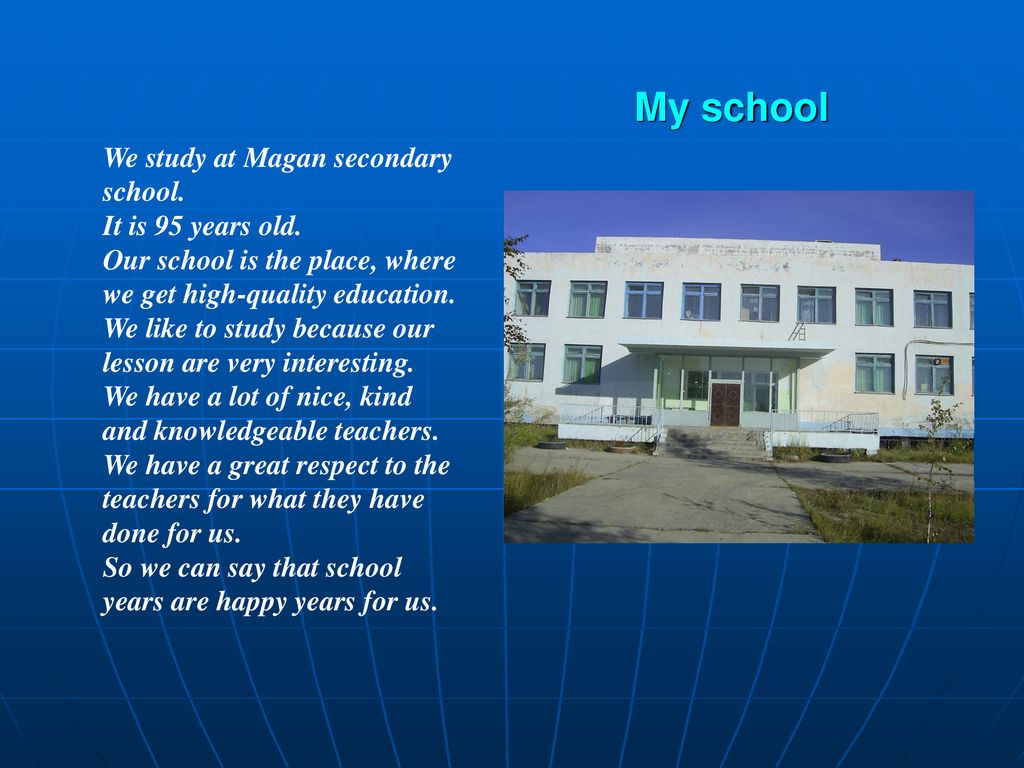 My school

We study at Magan secondary school.
It is 95 years old.
Our school is the place, where we get high-quality education.
We like to study because our lesson are very interesting.
We have a lot of nice, kind and knowledgeable teachers.
We have a great respect to the teachers for what they have done for us.
So we can say that school years are happy years for us.